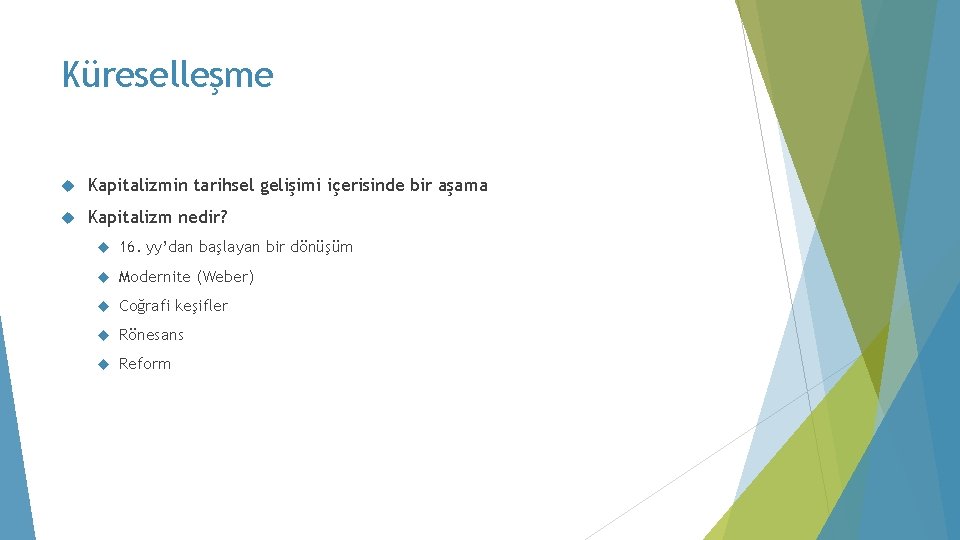 Küreselleşme

Kapitalizmin tarihsel gelişimi içerisinde bir aşama

Kapitalizm nedir?

16. yy'dan başlayan bir dönüşüm

Modernite (Weber)

Coğrafi keşifler

Rönesans

Reform